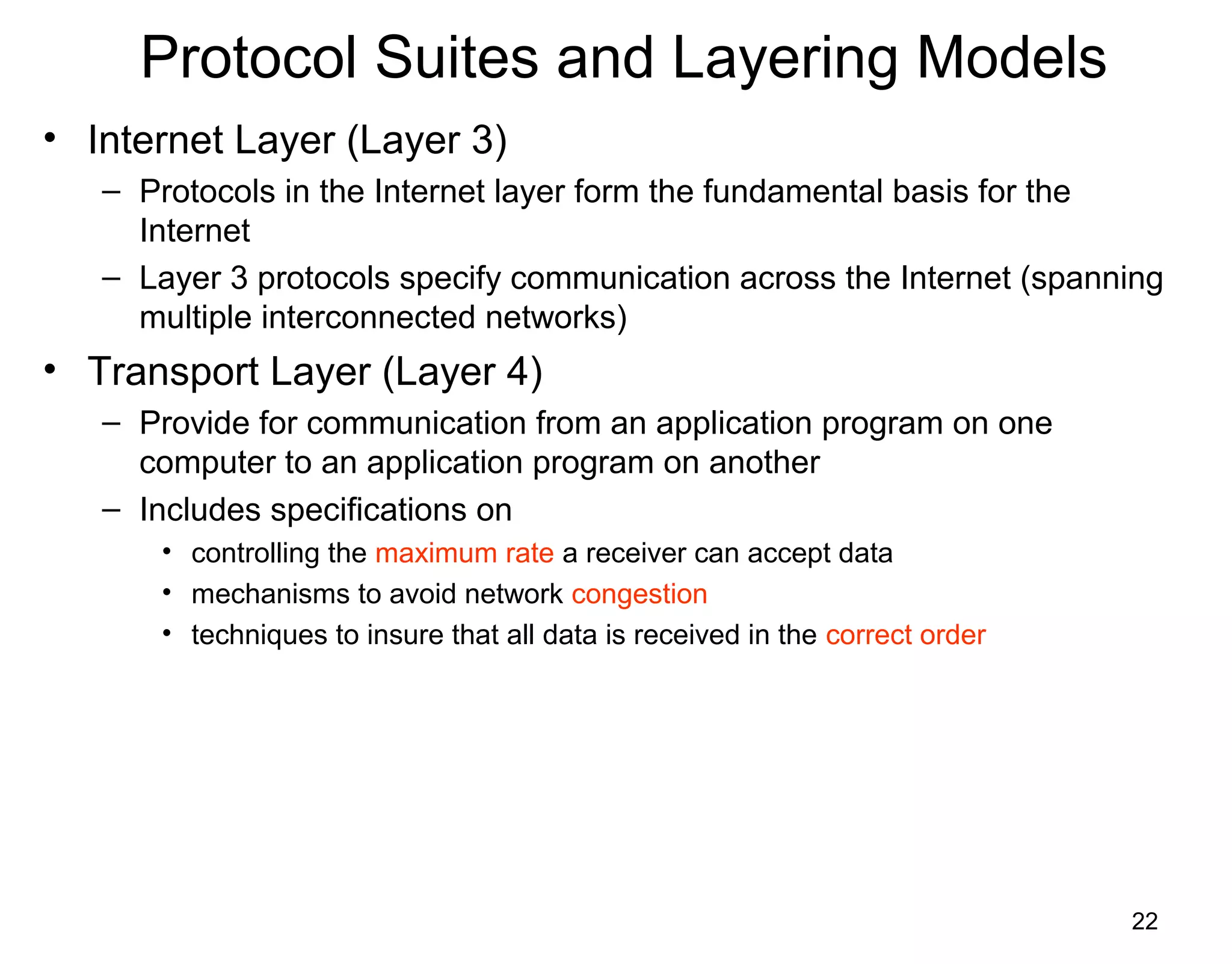 Protocol Suites and Layering Models

• Internet Layer (Layer 3)
– Protocols in the Internet layer form the fundamental basis for the Internet
– Layer 3 protocols specify communication across the Internet (spanning multiple interconnected networks)

• Transport Layer (Layer 4)
– Provide for communication from an application program on one computer to an application program on another
– Includes specifications on
• controlling the maximum rate a receiver can accept data
• mechanisms to avoid network congestion
• techniques to insure that all data is received in the correct order

22